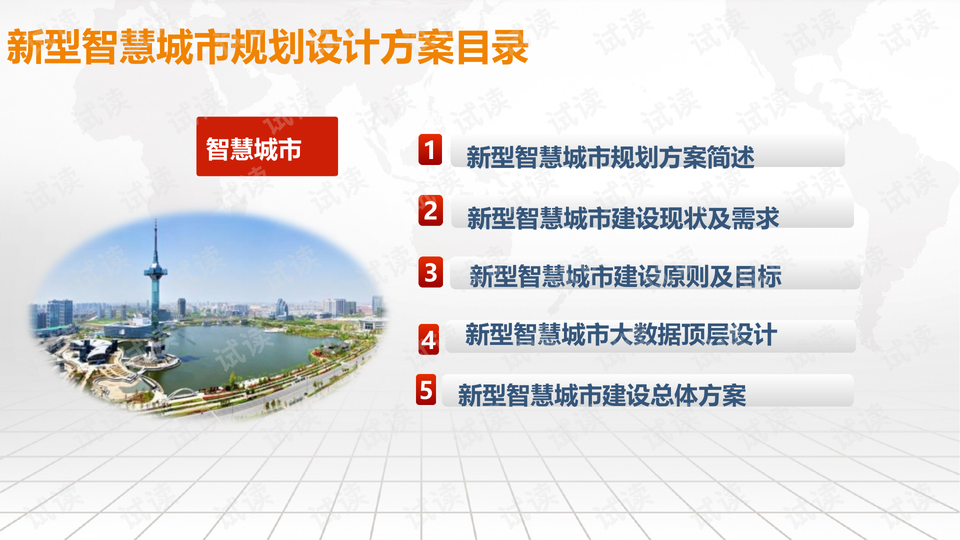 新型智慧城市规划设计方案目录

智慧城市

1 新型智慧城市规划方案简述

2 新型智慧城市建设现状及需求

3 新型智慧城市建设原则及目标

4 新型智慧城市大数据顶层设计

5 新型智慧城市建设总体方案

试读